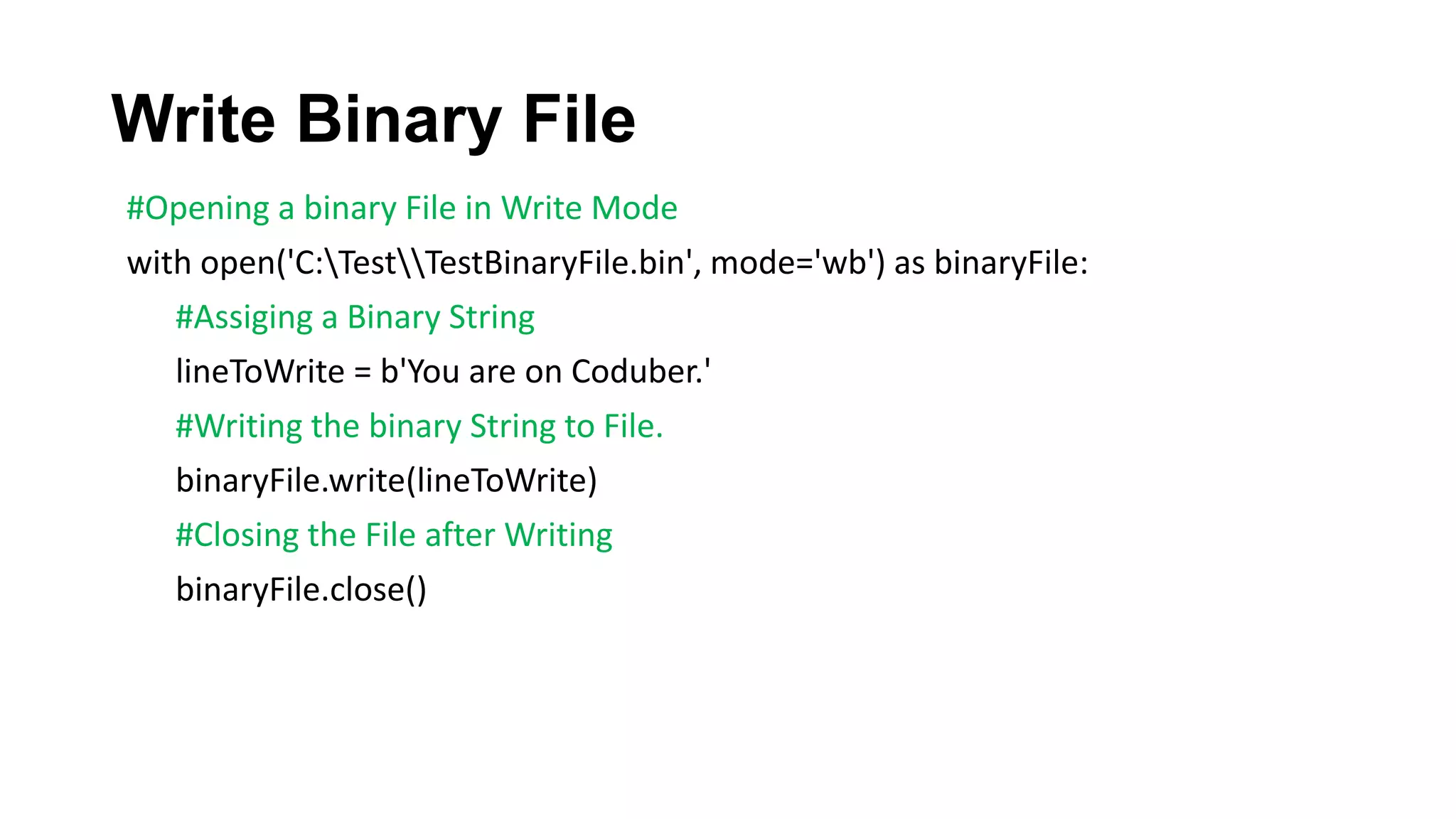 Write Binary File

#Opening a binary File in Write Mode

with open('C:\Test\\TestBinaryFile.bin', mode='wb') as binaryFile:

#Assiging a Binary String

lineToWrite = b'You are on Coduber.'

#Writing the binary String to File.

binaryFile.write(lineToWrite)

#Closing the File after Writing

binaryFile.close()